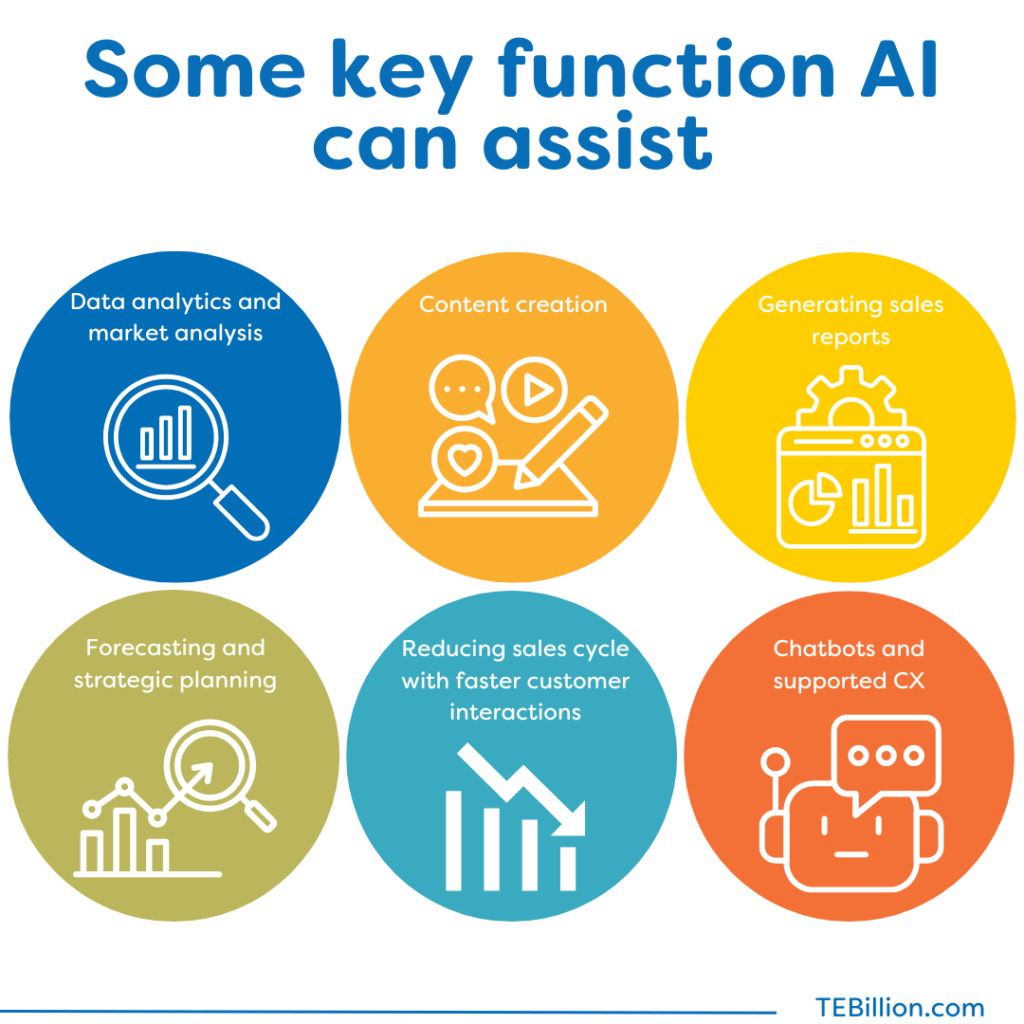 Some key function AI can assist

Data analytics and market analysis

Content creation

Generating sales reports

Forecasting and strategic planning

Reducing sales cycle with faster customer interactions

Chatbots and supported CX

TEBillion.com